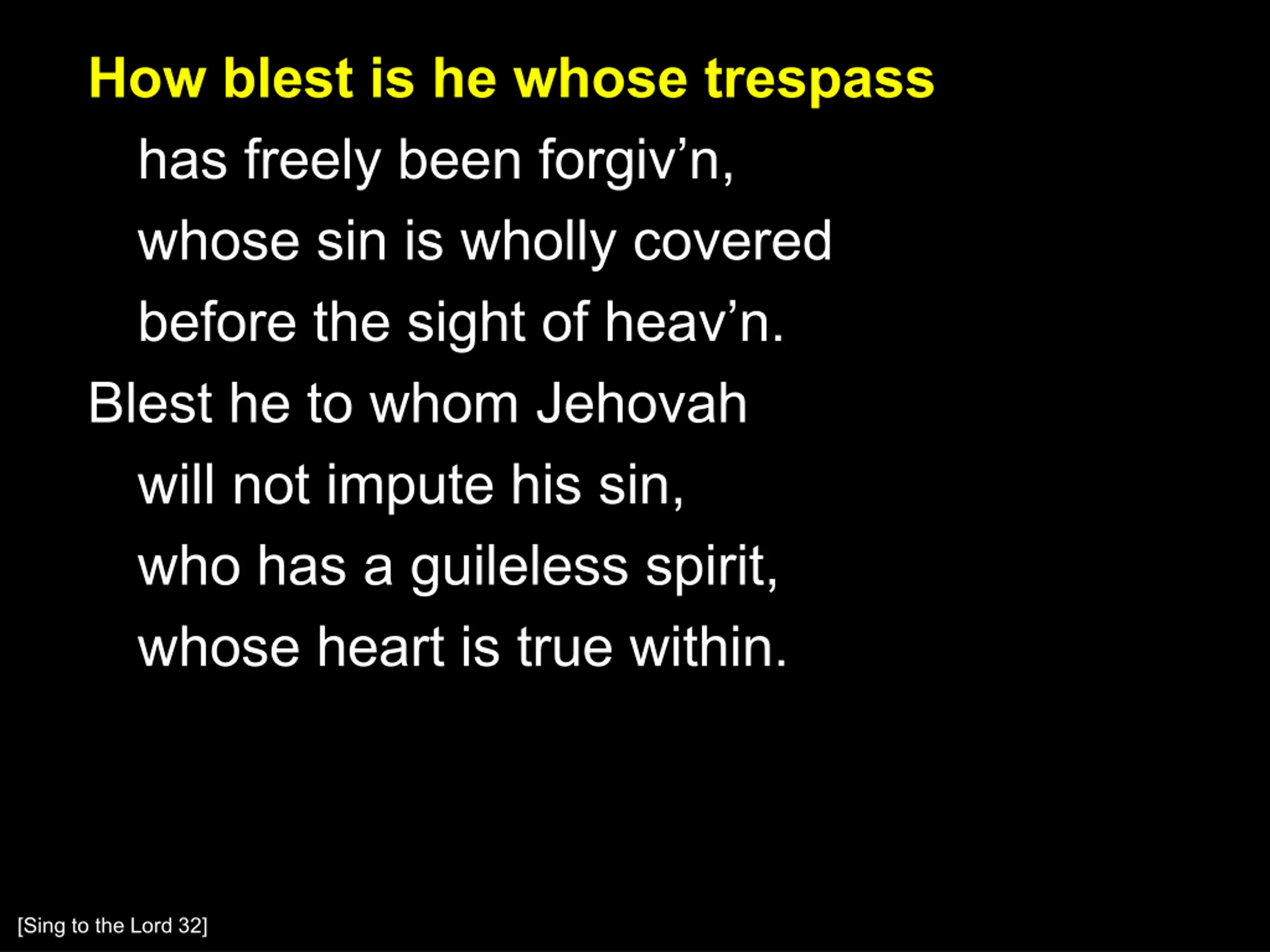 How blest is he whose trespass
has freely been forgiv’n,
whose sin is wholly covered
before the sight of heav’n.
Blest he to whom Jehovah
will not impute his sin,
who has a guileless spirit,
whose heart is true within.

[Sing to the Lord 32]